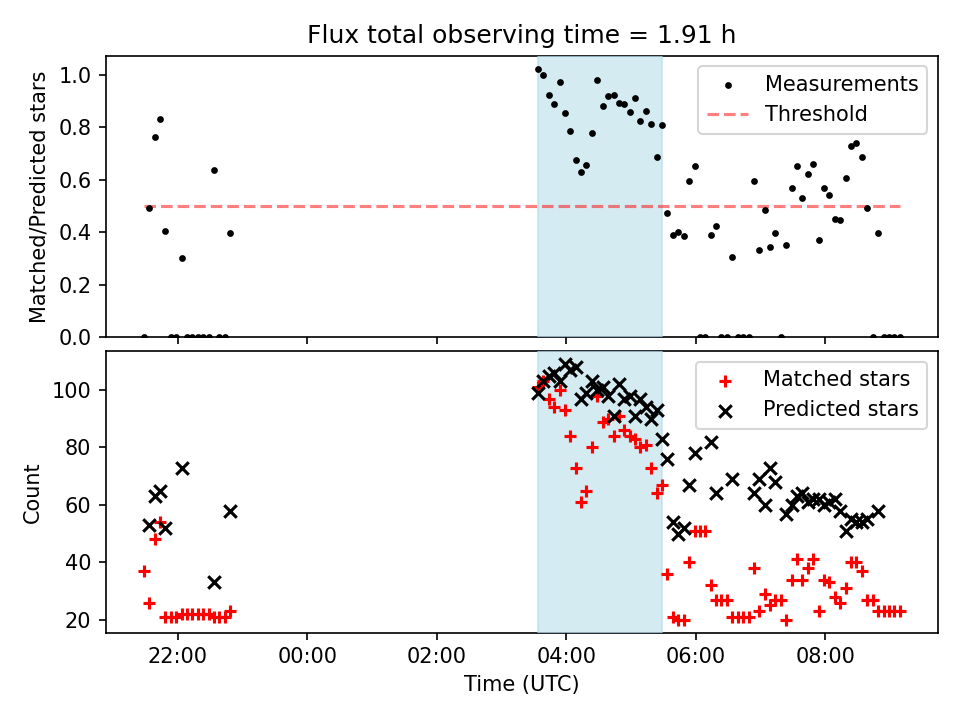 Flux total observing time = 1.91 h

Matched/Predicted stars

1.0
0.8
0.6
0.4
0.2
0.0

Measurements
Threshold

Count

100
80
60
40
20

Matched stars
Predicted stars

22:00
00:00
02:00
04:00
06:00
08:00

Time (UTC)